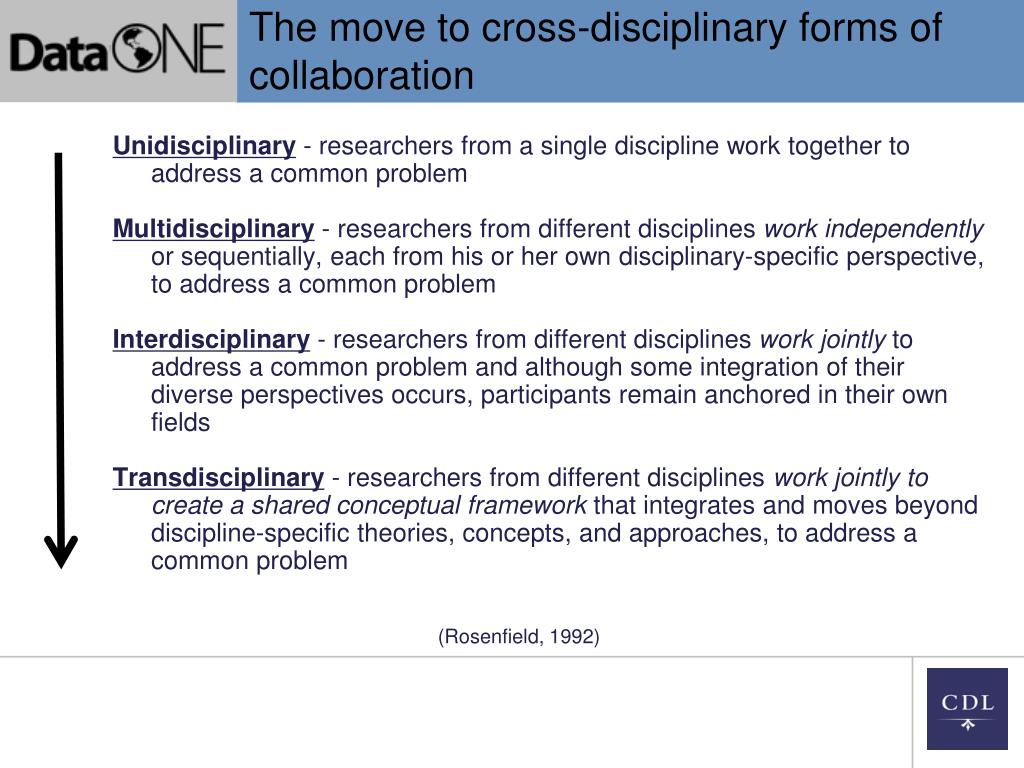 DataONE

The move to cross-disciplinary forms of collaboration

Unidisciplinary - researchers from a single discipline work together to address a common problem

Multidisciplinary - researchers from different disciplines work independently or sequentially, each from his or her own disciplinary-specific perspective, to address a common problem

Interdisciplinary - researchers from different disciplines work jointly to address a common problem and although some integration of their diverse perspectives occurs, participants remain anchored in their own fields

Transdisciplinary - researchers from different disciplines work jointly to create a shared conceptual framework that integrates and moves beyond discipline-specific theories, concepts, and approaches, to address a common problem

(Rosenfield, 1992)

CDL